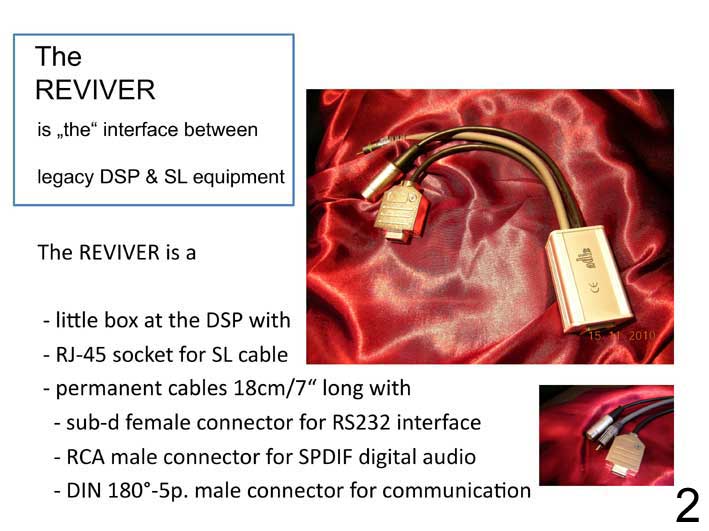 The
REVIVER
is „the“ interface between

legacy DSP & SL equipment

The REVIVER is a

- little box at the DSP with
- RJ-45 socket for SL cable
- permanent cables 18cm/7“ long with
- sub-d female connector for RS232 interface
- RCA male connector for SPDIF digital audio
- DIN 180°-5p. male connector for communication

15. 11. 2010

2